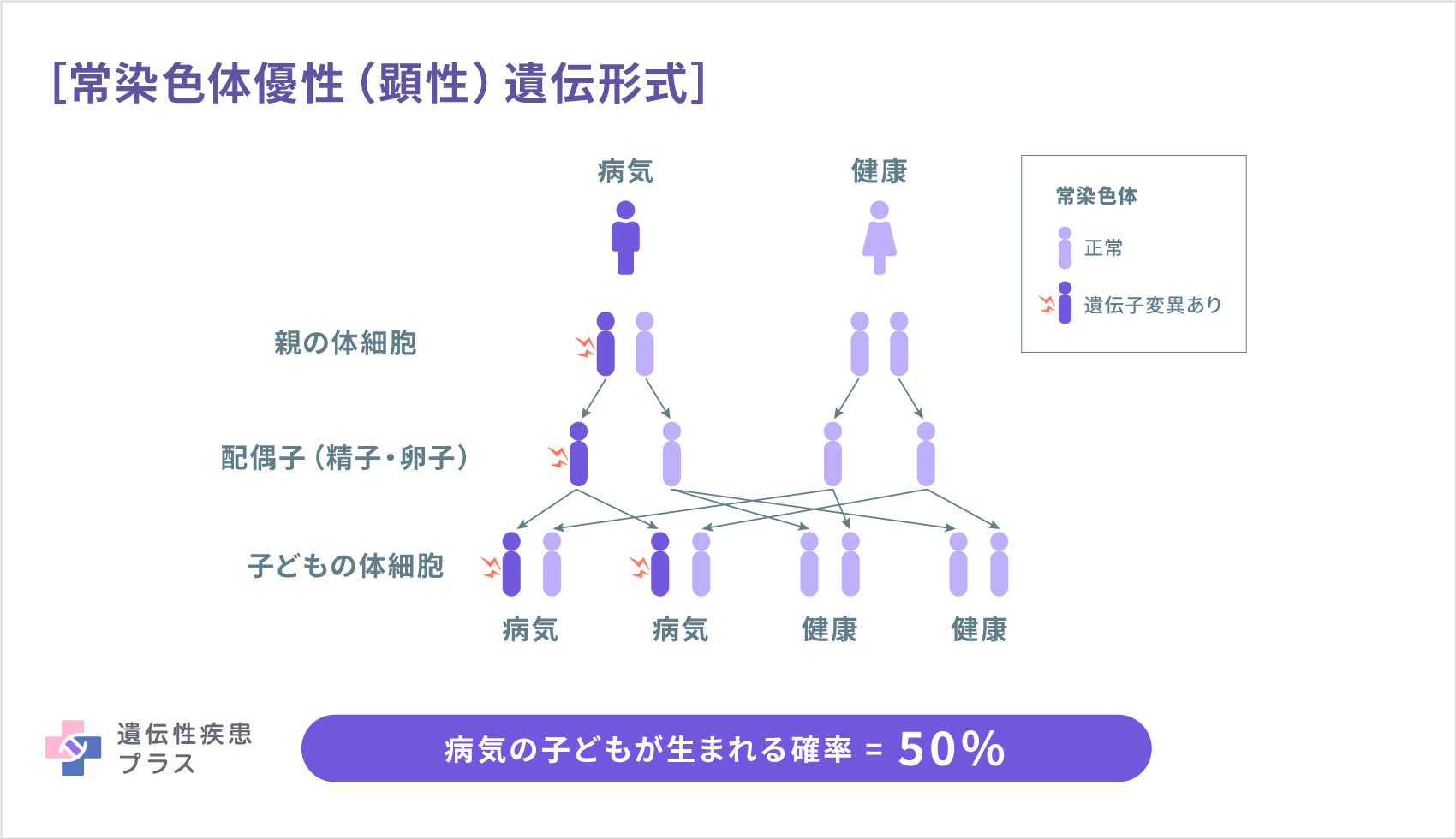 [常染色体優性（顕性）遺伝形式]

病気

健康

常染色体

正常

遺伝子変異あり

親の体細胞

配偶子（精子・卵子）

子どもの体細胞

病気

病気

健康

健康

遺伝性疾患プラス

病気の子どもが生まれる確率 = 50%